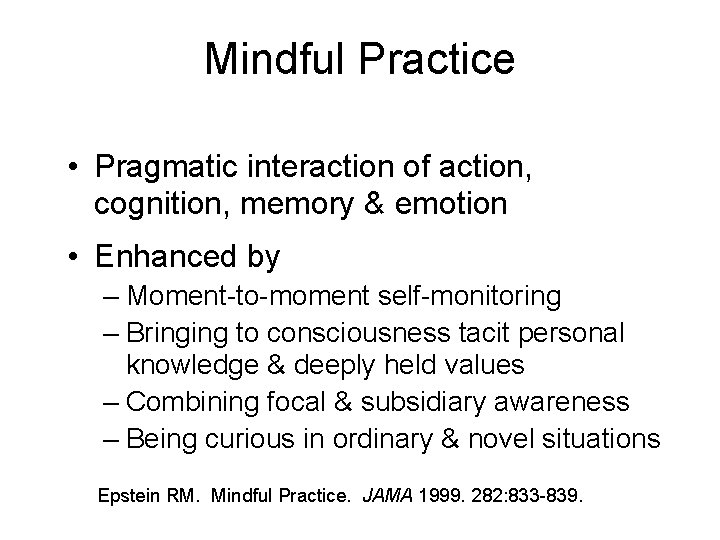 Mindful Practice

• Pragmatic interaction of action, cognition, memory & emotion

• Enhanced by
– Moment-to-moment self-monitoring
– Bringing to consciousness tacit personal knowledge & deeply held values
– Combining focal & subsidiary awareness
– Being curious in ordinary & novel situations

Epstein RM. Mindful Practice. JAMA 1999. 282:833-839.